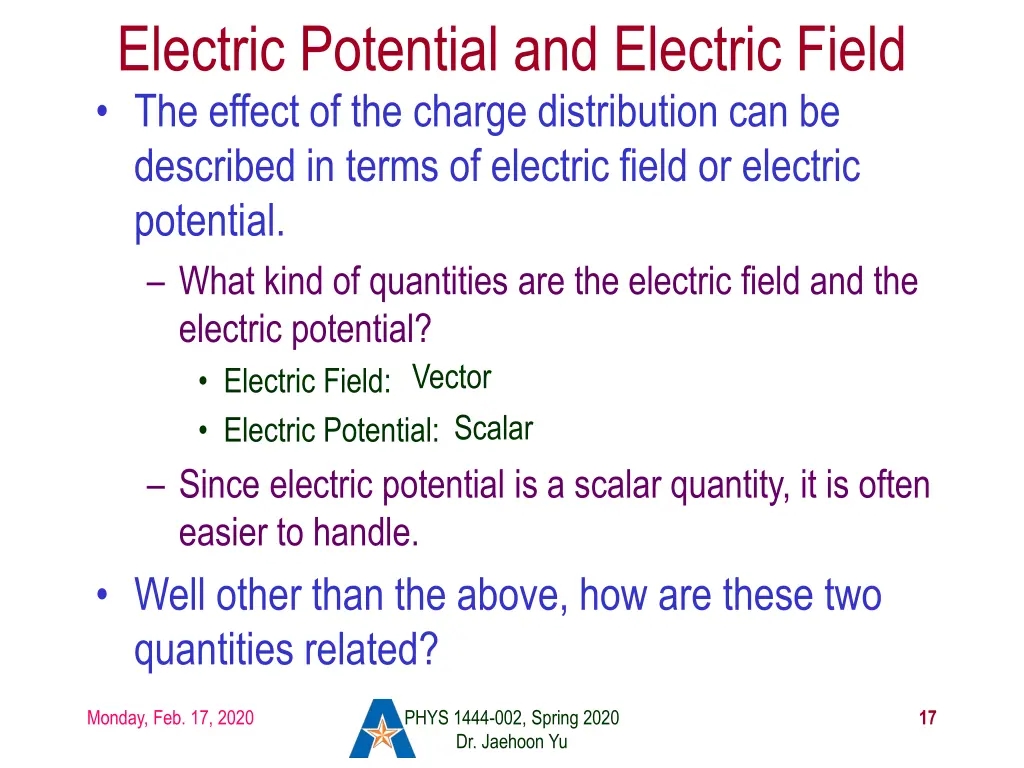 Electric Potential and Electric Field

• The effect of the charge distribution can be described in terms of electric field or electric potential.

– What kind of quantities are the electric field and the electric potential?

• Electric Field: Vector

• Electric Potential: Scalar

– Since electric potential is a scalar quantity, it is often easier to handle.

• Well other than the above, how are these two quantities related?

Monday, Feb. 17, 2020

PHYS 1444-002, Spring 2020
Dr. Jaehoon Yu

17